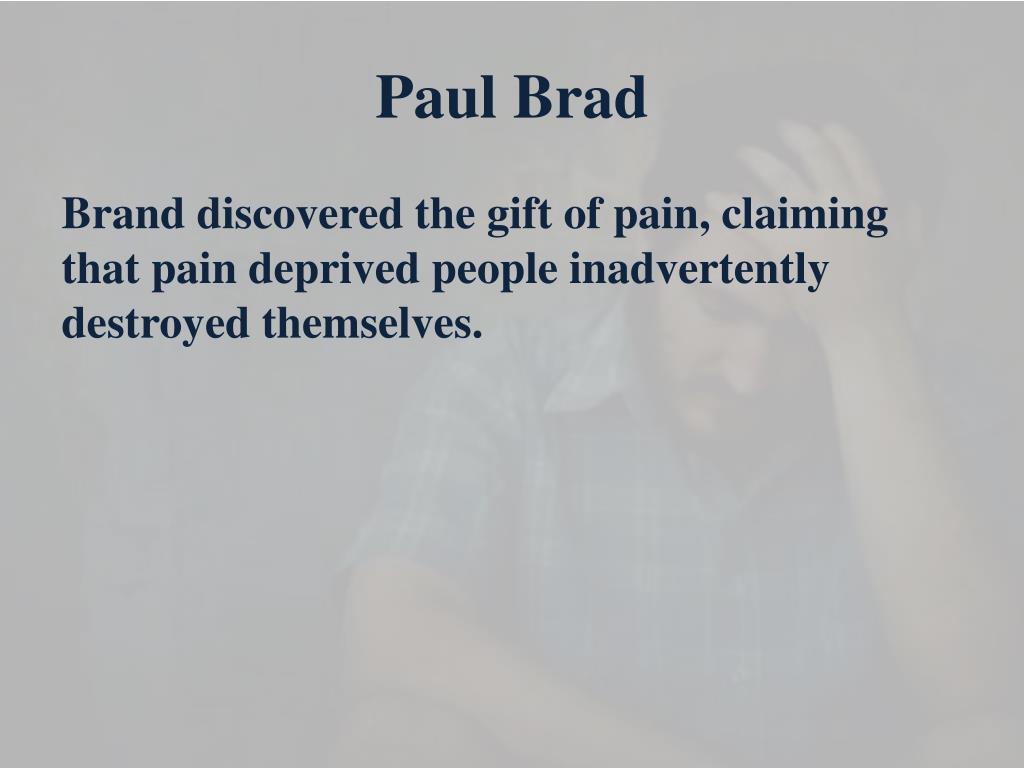 Paul Brad

Brand discovered the gift of pain, claiming that pain deprived people inadvertently destroyed themselves.